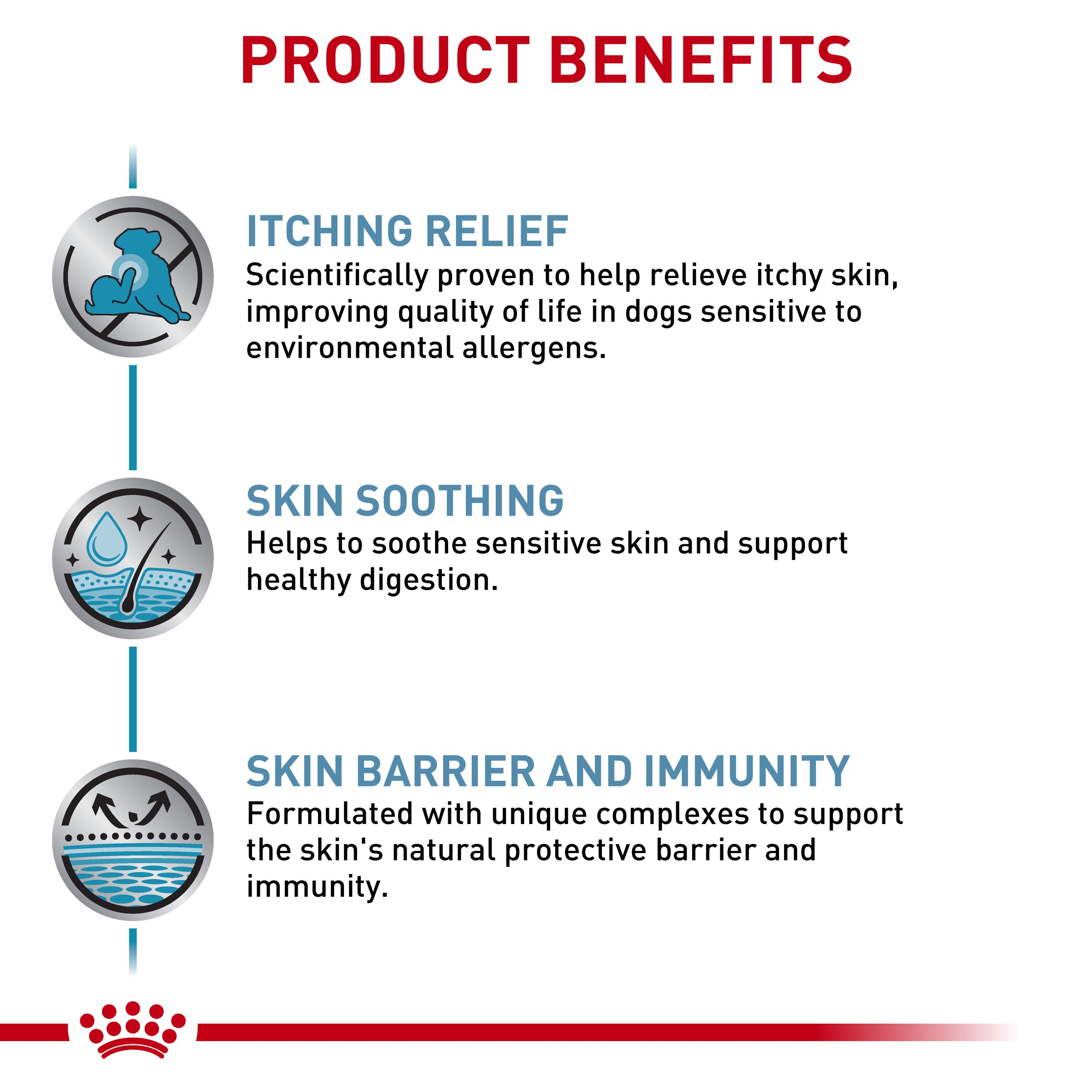 PRODUCT BENEFITS

ITCHING RELIEF
Scientifically proven to help relieve itchy skin, improving quality of life in dogs sensitive to environmental allergens.

SKIN SOOTHING
Helps to soothe sensitive skin and support healthy digestion.

SKIN BARRIER AND IMMUNITY
Formulated with unique complexes to support the skin's natural protective barrier and immunity.